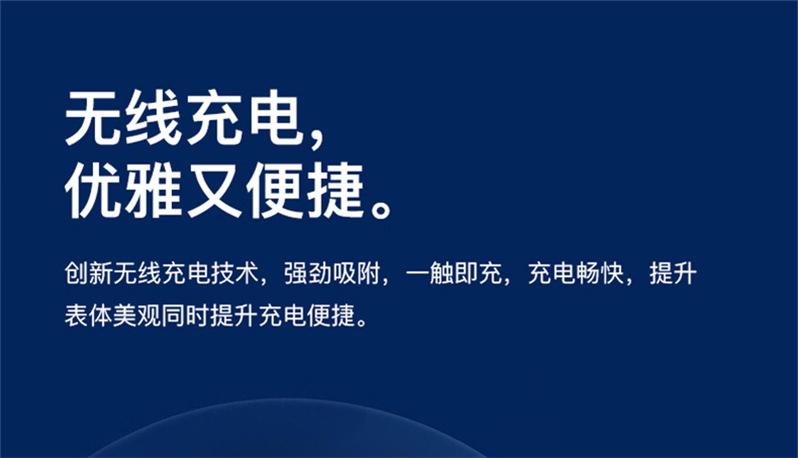 无线充电，
优雅又便捷。

创新无线充电技术，强劲吸附，一触即充，充电畅快，提升表体美观同时提升充电便捷。